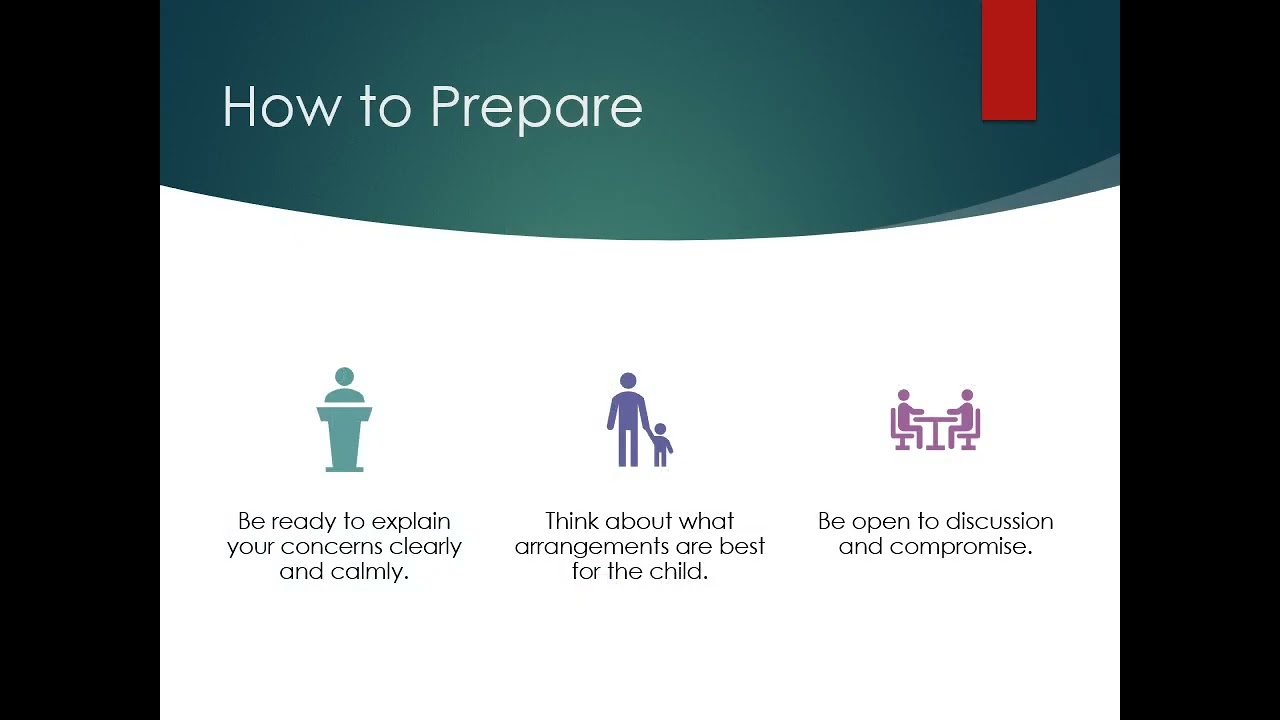 How to Prepare

Be ready to explain your concerns clearly and calmly.

Think about what arrangements are best for the child.

Be open to discussion and compromise.